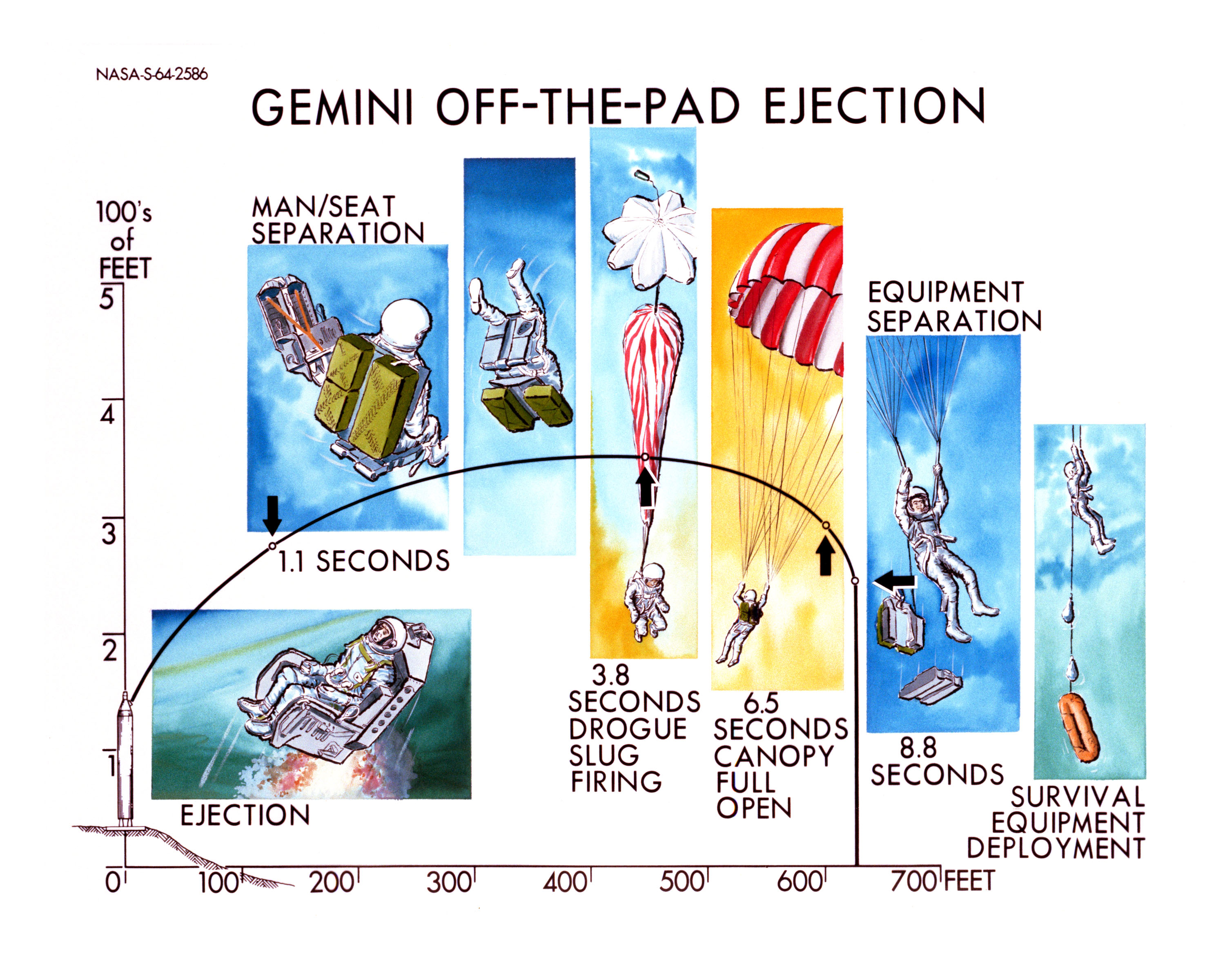 NASA-S-64-2586

GEMINI OFF-THE-PAD EJECTION

100's of FEET

5
4
3
2
1

MAN/SEAT SEPARATION

1.1 SECONDS

EJECTION

3.8 SECONDS DROGUE SLUG FIRING

6.5 SECONDS CANOPY FULL OPEN

EQUIPMENT SEPARATION

8.8 SECONDS

SURVIVAL EQUIPMENT DEPLOYMENT

0 100 200 300 400 500 600 700 FEET